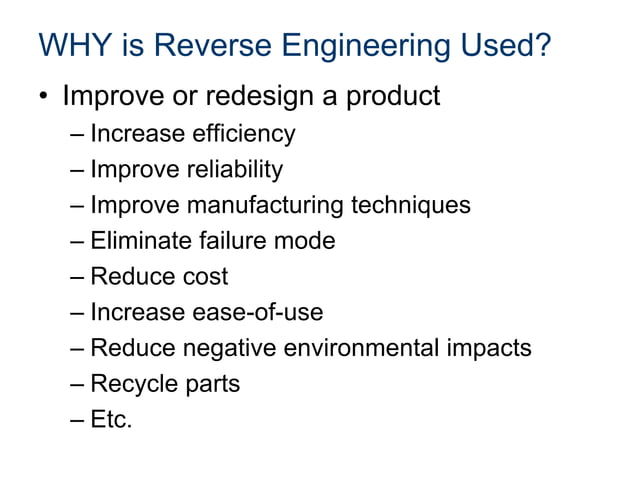 WHY is Reverse Engineering Used?

• Improve or redesign a product
– Increase efficiency
– Improve reliability
– Improve manufacturing techniques
– Eliminate failure mode
– Reduce cost
– Increase ease-of-use
– Reduce negative environmental impacts
– Recycle parts
– Etc.